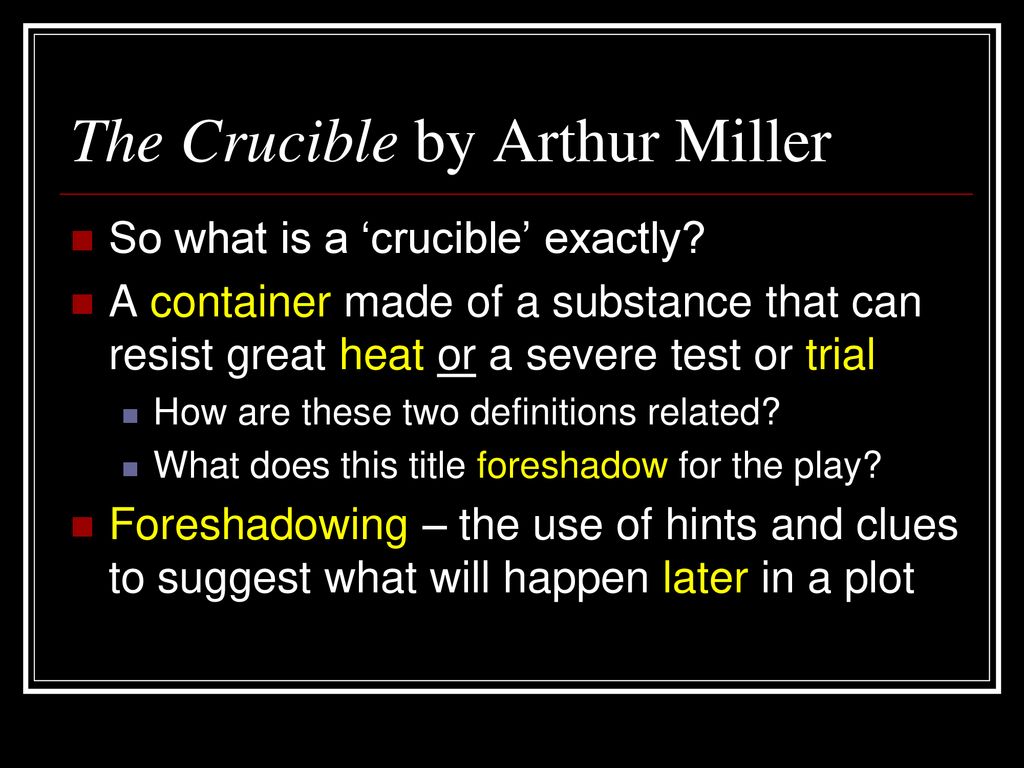 The Crucible by Arthur Miller

So what is a ‘crucible’ exactly?

A container made of a substance that can resist great heat or a severe test or trial

How are these two definitions related?

What does this title foreshadow for the play?

Foreshadowing – the use of hints and clues to suggest what will happen later in a plot